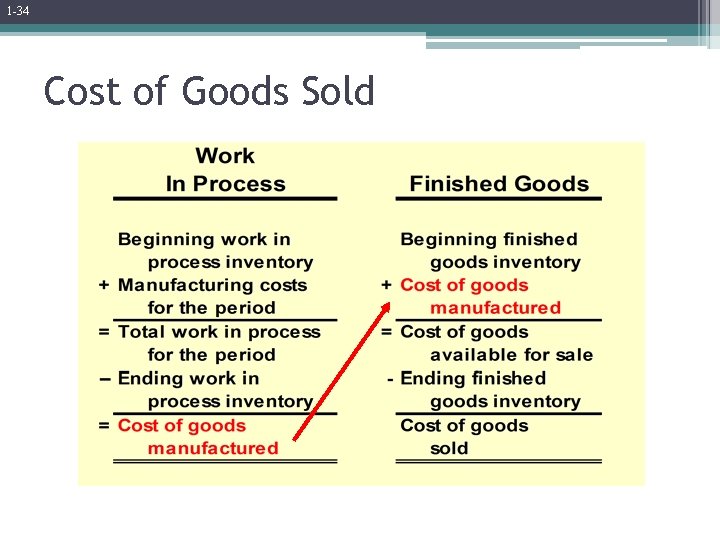 1-34

Cost of Goods Sold

Work In Process

Beginning work in process inventory
+ Manufacturing costs for the period
= Total work in process for the period
– Ending work in process inventory
= Cost of goods manufactured

Finished Goods

Beginning finished goods inventory
+ Cost of goods manufactured
= Cost of goods available for sale
- Ending finished goods inventory
Cost of goods sold